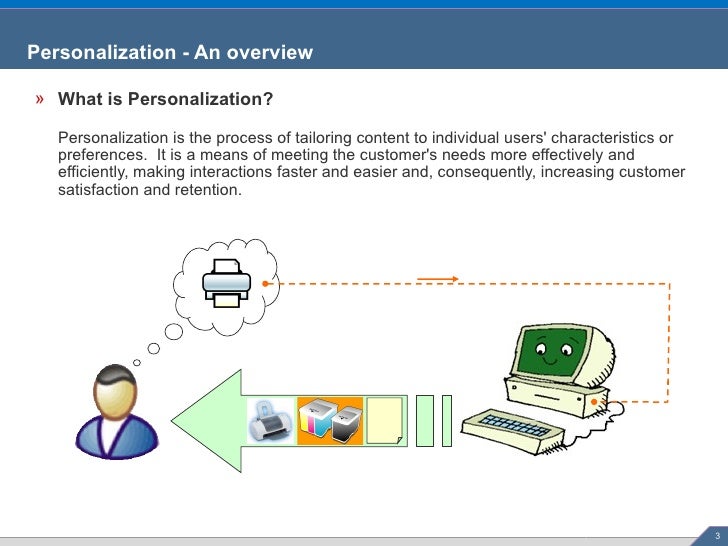 Personalization - An overview

» What is Personalization?

Personalization is the process of tailoring content to individual users' characteristics or preferences. It is a means of meeting the customer's needs more effectively and efficiently, making interactions faster and easier and, consequently, increasing customer satisfaction and retention.

3